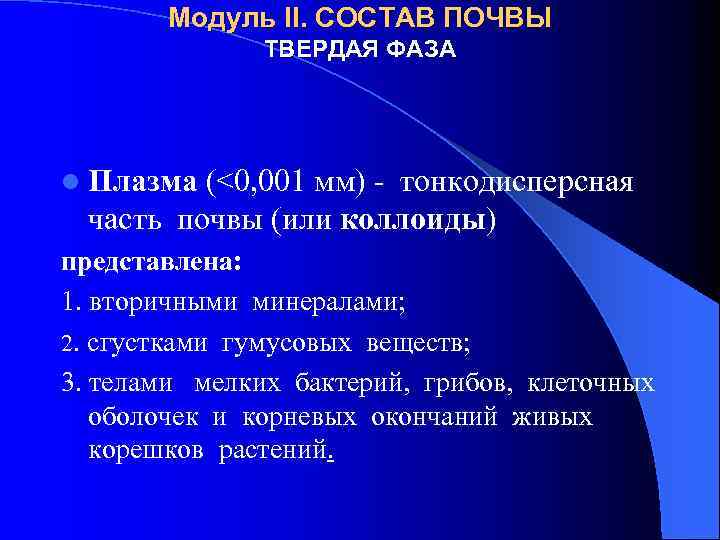 Модуль II. СОСТАВ ПОЧВЫ
ТВЕРДАЯ ФАЗА

Плазма (<0,001 мм) - тонкодисперсная часть почвы (или коллоиды)

представлена:

1. вторичными минералами;

2. сгустками гумусовых веществ;

3. телами мелких бактерий, грибов, клеточных оболочек и корневых окончаний живых корешков растений.